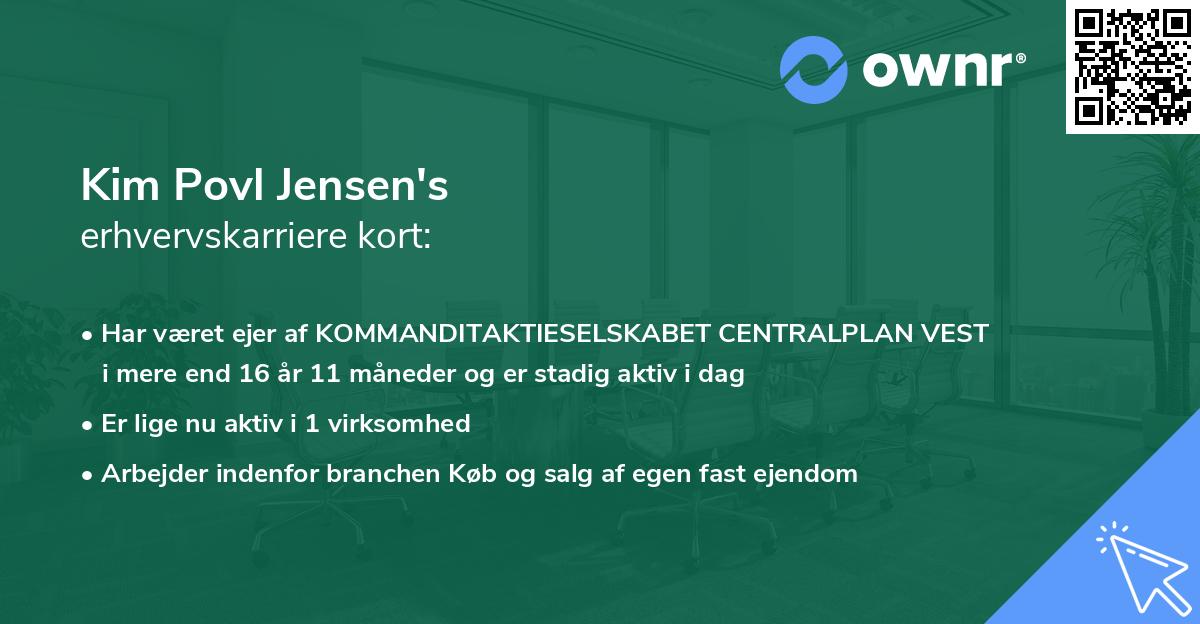 ownr®

Kim Povl Jensen's
erhvervskarriere kort:

• Har været ejer af KOMMANDITAKTIESELSKABET CENTRALPLAN VEST i mere end 16 år 11 måneder og er stadig aktiv i dag
• Er lige nu aktiv i 1 virksomhed
• Arbejder indenfor branchen Køb og salg af egen fast ejendom